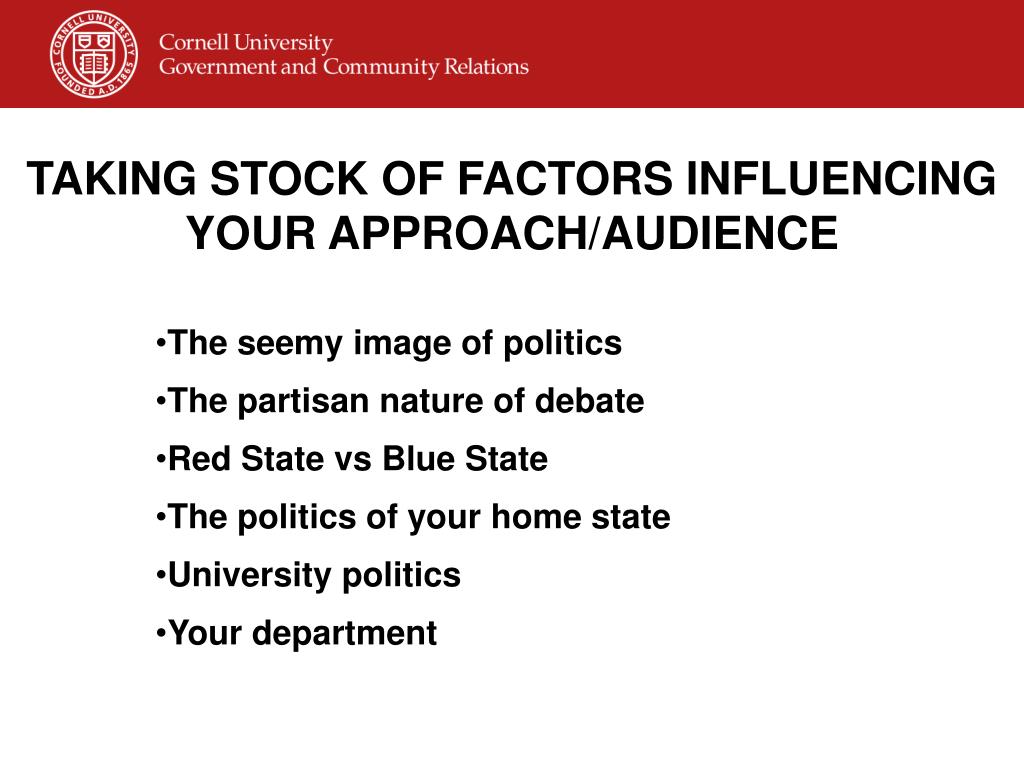 CORNELL UNIVERSITY FOUNDED A.D. 1865

Cornell University
Government and Community Relations

TAKING STOCK OF FACTORS INFLUENCING YOUR APPROACH/AUDIENCE

•The seemy image of politics
•The partisan nature of debate
•Red State vs Blue State
•The politics of your home state
•University politics
•Your department